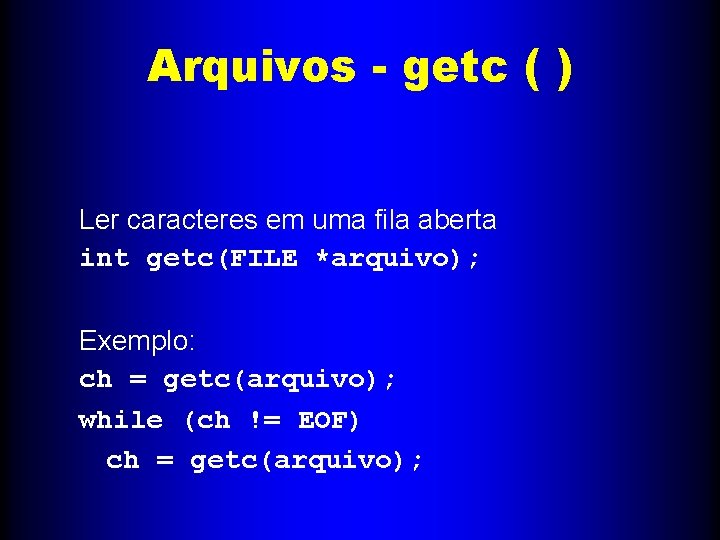 Arquivos - getc ( )

Ler caracteres em uma fila aberta
int getc(FILE *arquivo);

Exemplo:
ch = getc(arquivo);
while (ch != EOF)
  ch = getc(arquivo);